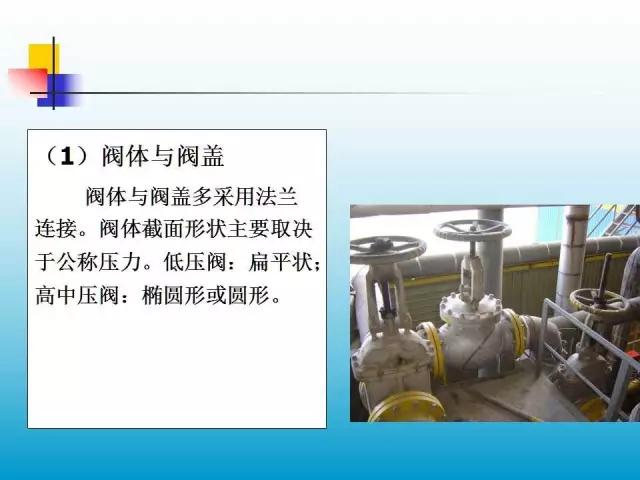 （1）阀体与阀盖

阀体与阀盖多采用法兰连接。阀体截面形状主要取决于公称压力。低压阀：扁平状；高中压阀：椭圆形或圆形。